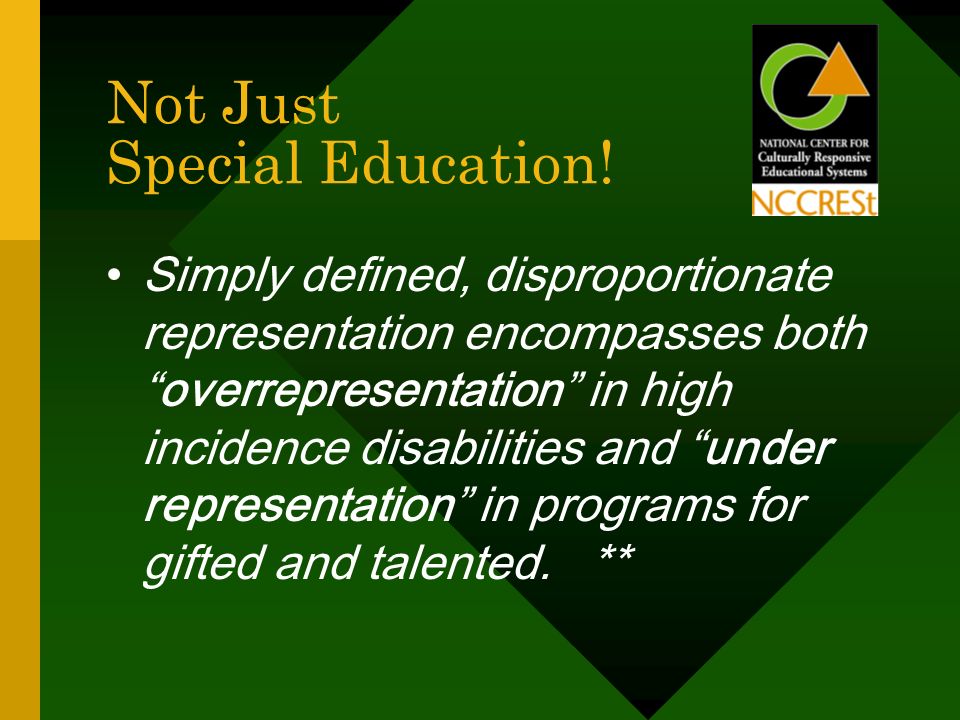 Not Just
Special Education!

NATIONAL CENTER FOR
Culturally Responsive
Educational Systems
NCCRESt

• Simply defined, disproportionate representation encompasses both “overrepresentation” in high incidence disabilities and “under representation” in programs for gifted and talented. **